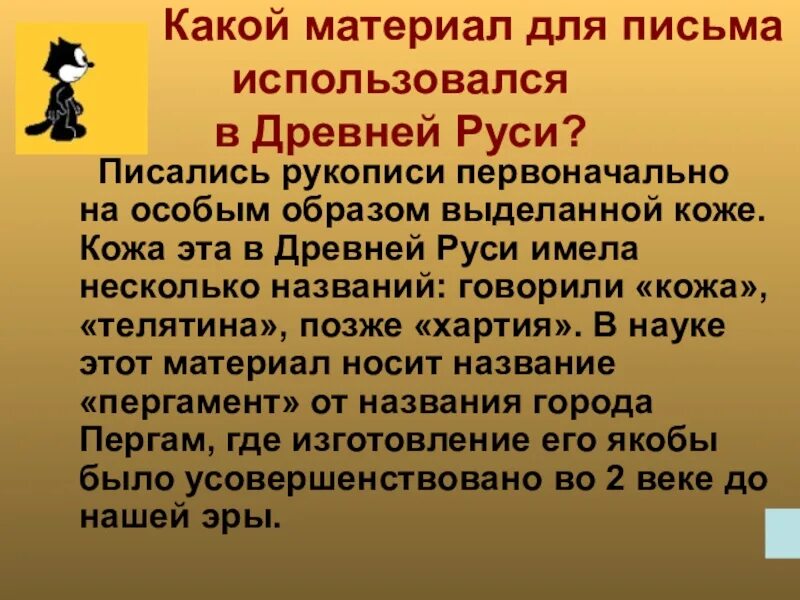 Какой материал для письма использовался в Древней Руси?

Писались рукописи первоначально на особым образом выделанной коже. Кожа эта в Древней Руси имела несколько названий: говорили «кожа», «телятина», позже «хартия». В науке этот материал носит название «пергамент» от названия города Пергам, где изготовление его якобы было усовершенствовано во 2 веке до нашей эры.